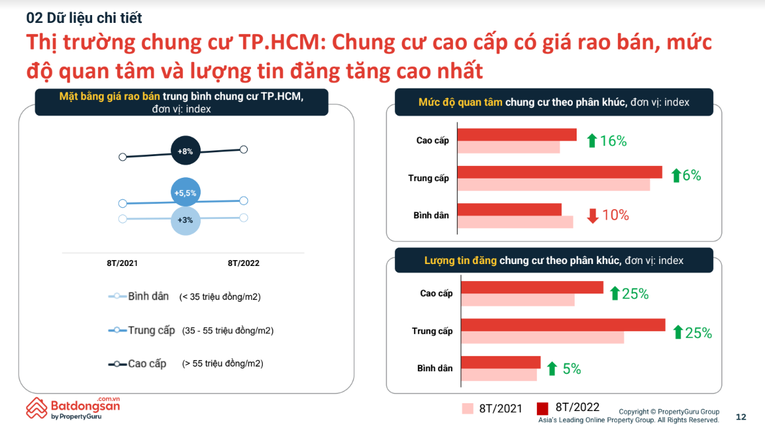 02 Dữ liệu chi tiết

Thị trường chung cư TP.HCM: Chung cư cao cấp có giá rao bán, mức độ quan tâm và lượng tin đăng tăng cao nhất

Mặt bằng giá rao bán trung bình chung cư TP.HCM, đơn vị: index

+8%

+5,5%

+3%

8T/2021

8T/2022

Bình dân (< 35 triệu đồng/m2)

Trung cấp (35 - 55 triệu đồng/m2)

Cao cấp (> 55 triệu đồng/m2)

Mức độ quan tâm chung cư theo phân khúc, đơn vị: index

Cao cấp 16%

Trung cấp 6%

Bình dân 10%

Lượng tin đăng chung cư theo phân khúc, đơn vị: index

Cao cấp 25%

Trung cấp 25%

Bình dân 5%

8T/2021 8T/2022

Batdongsan.com.vn by PropertyGuru

Copyright © PropertyGuru Group
Asia's Leading Online Property Group. All Rights Reserved.

12